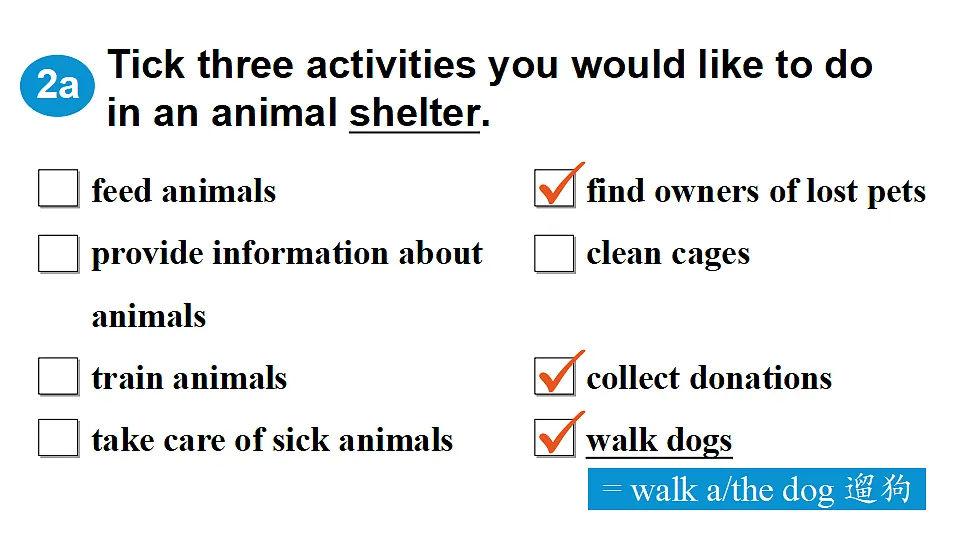 2a Tick three activities you would like to do in an animal shelter.

☐ feed animals
☐ provide information about animals
☐ train animals
☐ take care of sick animals

☑ find owners of lost pets
☐ clean cages
☑ collect donations
☑ walk dogs

= walk a/the dog 遛狗